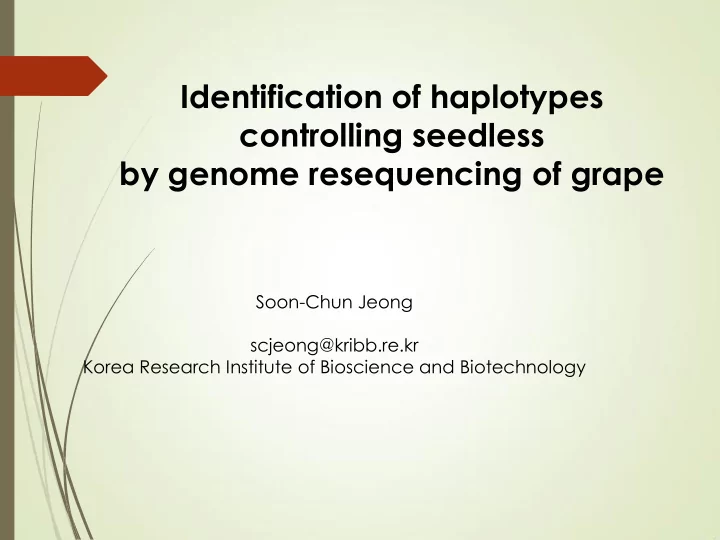 Identification of haplotypes controlling seedless by genome resequencing of grape

Soon-Chun Jeong

scjeong@kribb.re.kr
Korea Research Institute of Bioscience and Biotechnology